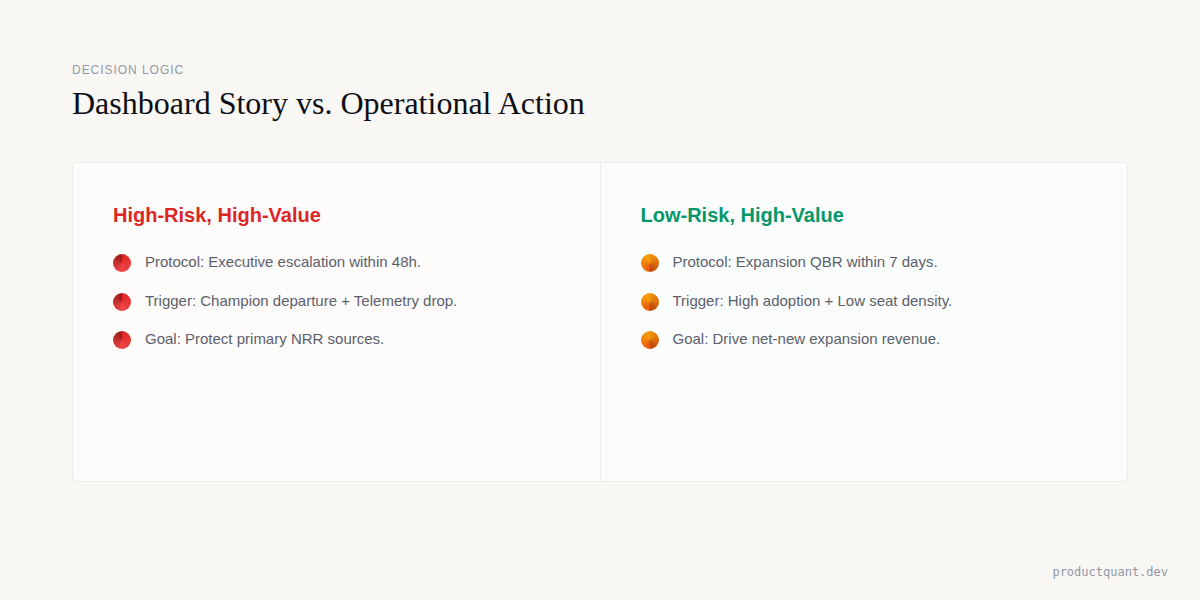 DECISION LOGIC

Dashboard Story vs. Operational Action

High-Risk, High-Value

Protocol: Executive escalation within 48h.

Trigger: Champion departure + Telemetry drop.

Goal: Protect primary NRR sources.

Low-Risk, High-Value

Protocol: Expansion QBR within 7 days.

Trigger: High adoption + Low seat density.

Goal: Drive net-new expansion revenue.

productquant.dev